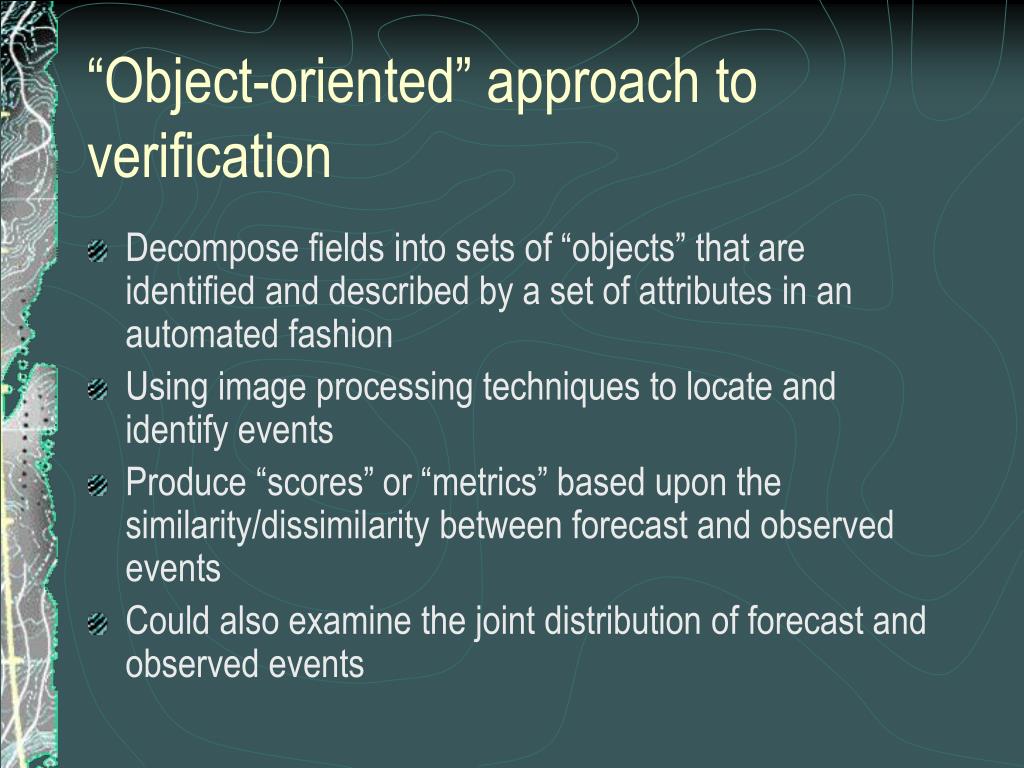 “Object-oriented” approach to verification

Decompose fields into sets of “objects” that are identified and described by a set of attributes in an automated fashion

Using image processing techniques to locate and identify events

Produce “scores” or “metrics” based upon the similarity/dissimilarity between forecast and observed events

Could also examine the joint distribution of forecast and observed events